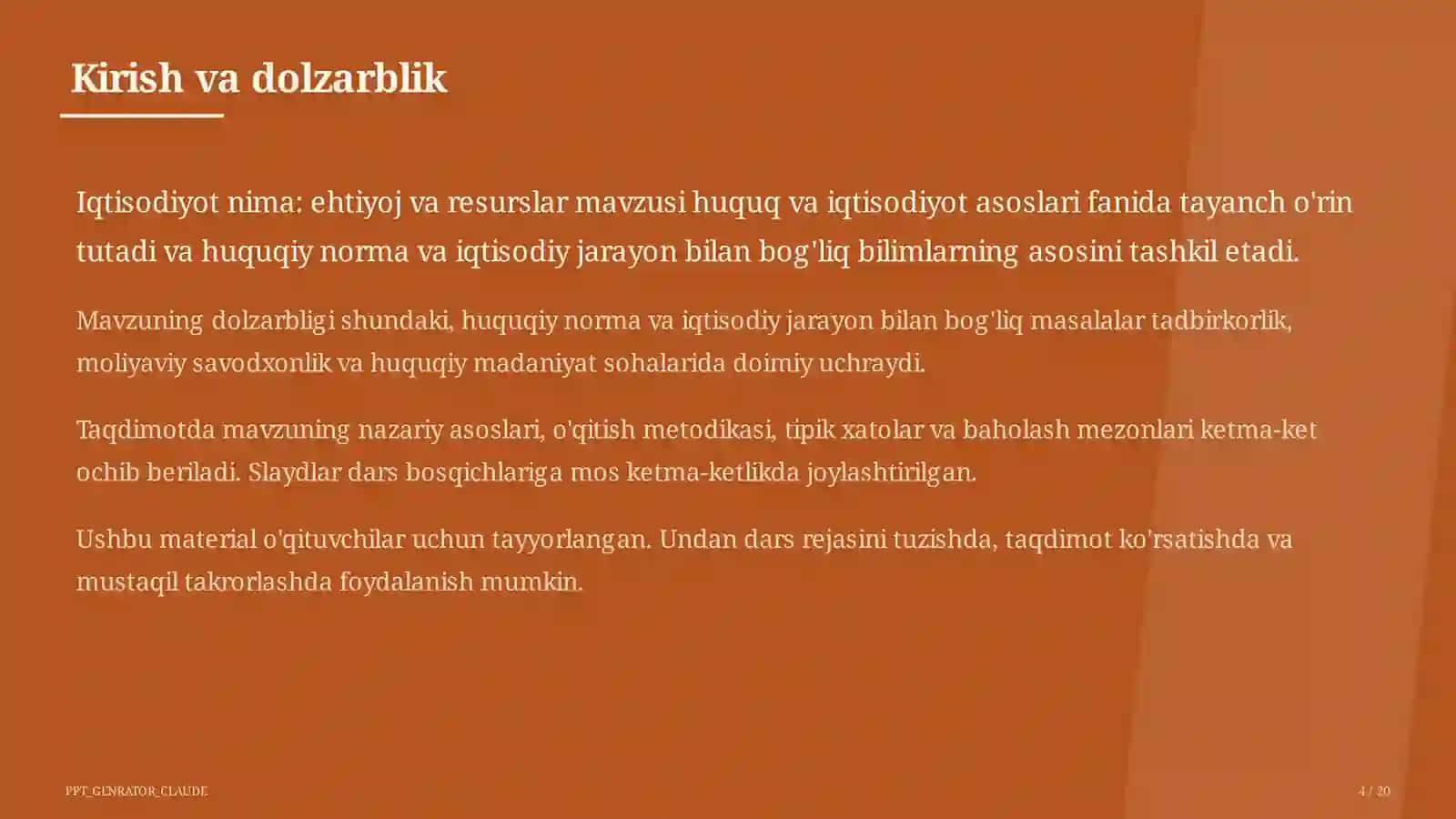 Kirish va dolzarblik

Iqtisodiyot nima: ehtiyoj va resurslar mavzusi huquq va iqtisodiyot asoslari fanida tayanch o'rin tutadi va huquqiy norma va iqtisodiy jarayon bilan bog'liq bilimlarning asosini tashkil etadi.

Mavzuning dolzarbligi shundaki, huquqiy norma va iqtisodiy jarayon bilan bog'liq masalalar tadbirkorlik, moliyaviy savodxonlik va huquqiy madaniyat sohalarida doimiy uchraydi.

Taqdimotda mavzuning nazariy asoslari, o'qitish metodikasi, tipik xatolar va baholash mezonlari ketma-ket ochib beriladi. Slaydlar dars bosqichlariga mos ketma-ketlikda joylashtirilgan.

Ushbu material o'qituvchilar uchun tayyorlangan. Undan dars rejasini tuzishda, taqdimot ko'rsatishda va mustaqil takrorlashda foydalanish mumkin.

PPT_GENRATOR_CLAUDE

4 / 20